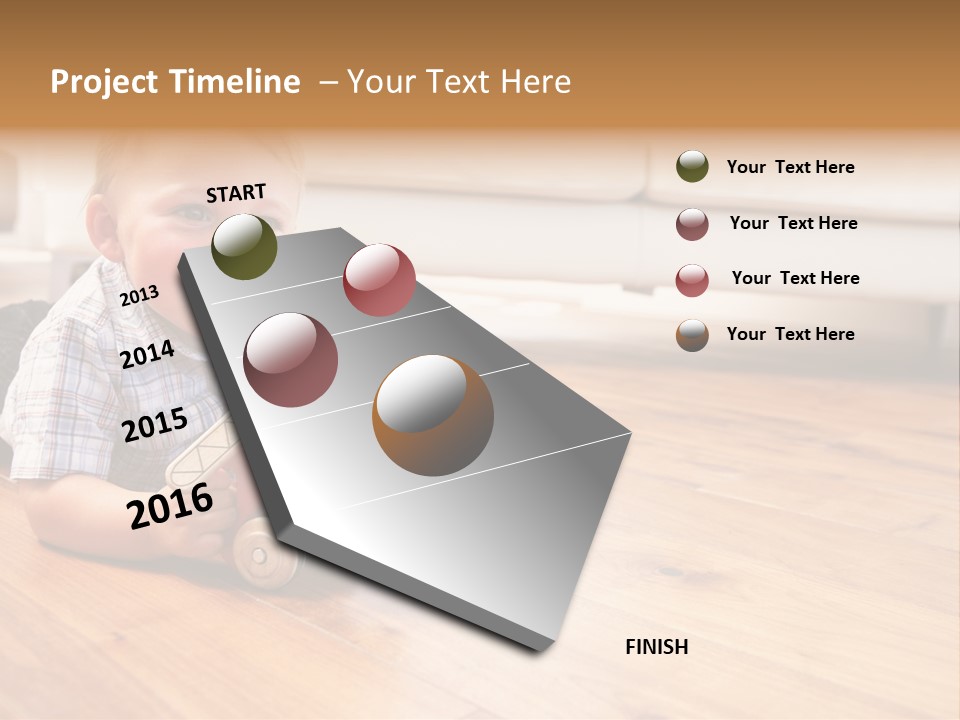 Project Timeline – Your Text Here

START

2013

2014

2015

2016

FINISH

Your Text Here

Your Text Here

Your Text Here

Your Text Here